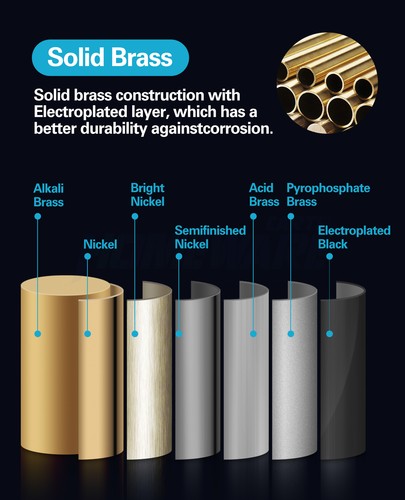 Solid Brass

Solid brass construction with Electroplated layer, which has a better durability againstcorrosion.

Alkali Brass

Nickel

Bright Nickel

Semifinished Nickel

Acid Brass

Pyrophosphate Brass

Electroplated Black